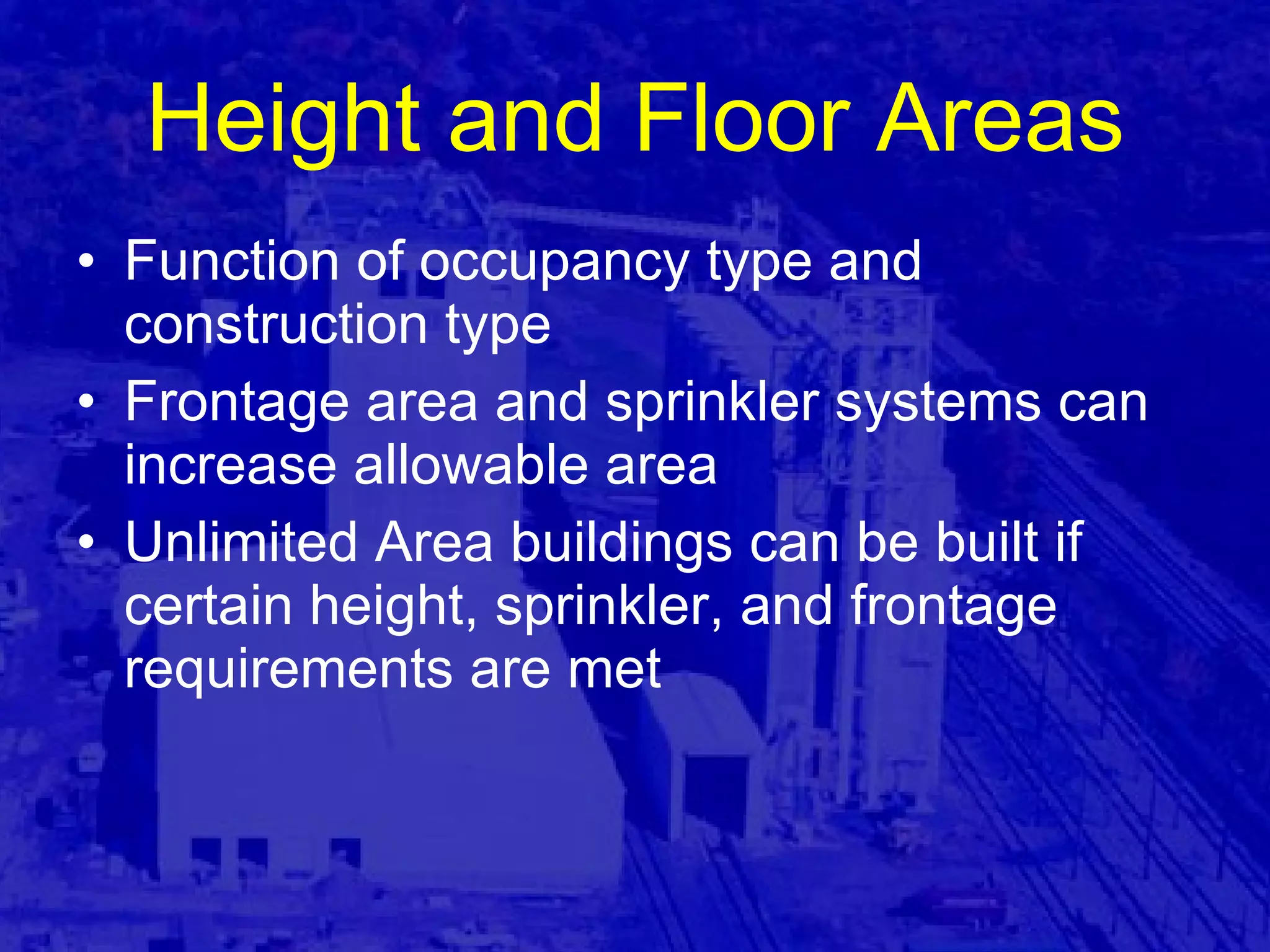 Height and Floor Areas

• Function of occupancy type and construction type
• Frontage area and sprinkler systems can increase allowable area
• Unlimited Area buildings can be built if certain height, sprinkler, and frontage requirements are met